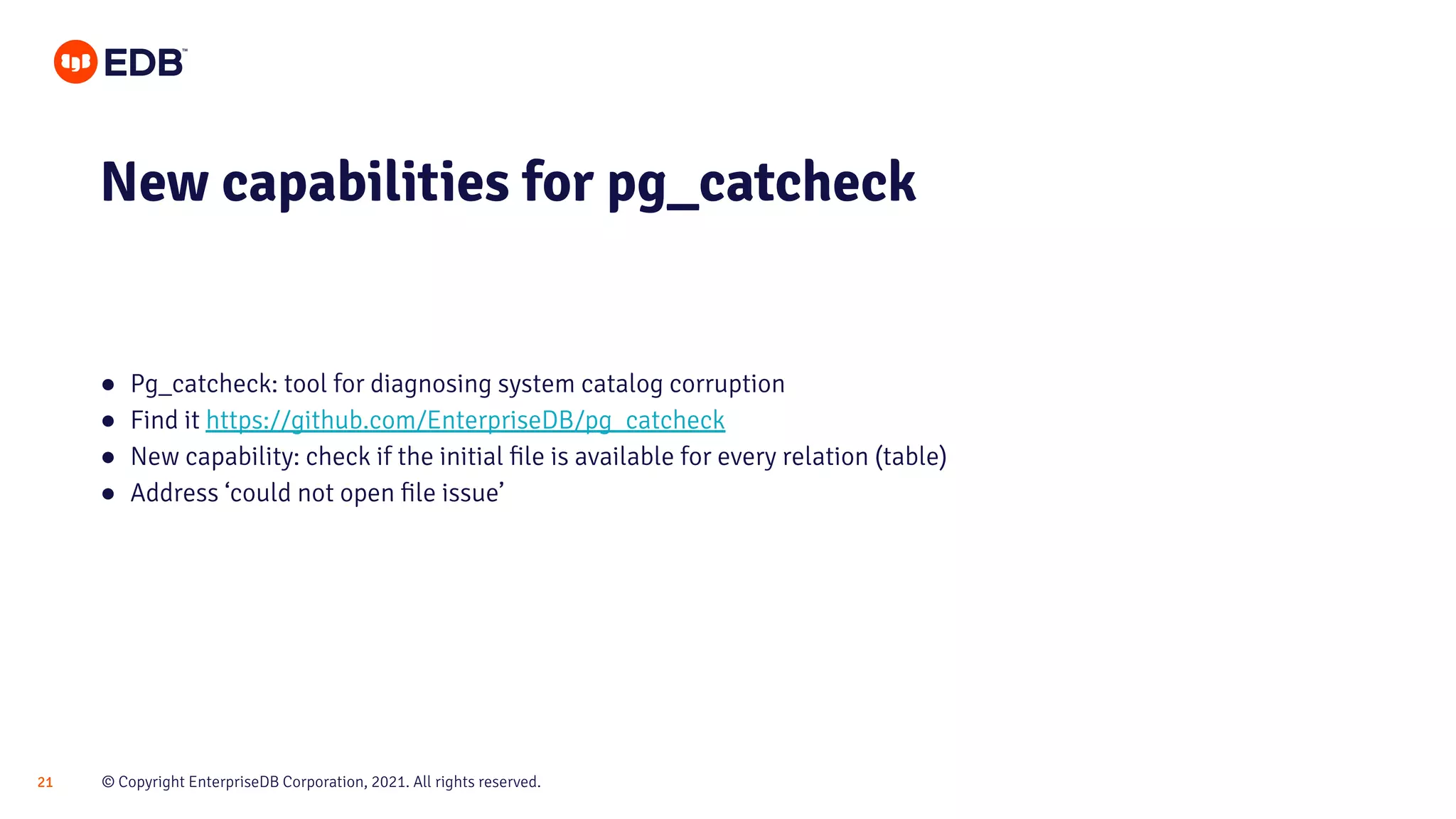 EDB™

New capabilities for pg_catcheck

- Pg_catcheck: tool for diagnosing system catalog corruption
- Find it https://github.com/EnterpriseDB/pg_catcheck
- New capability: check if the initial file is available for every relation (table)
- Address ‘could not open file issue’

21 © Copyright EnterpriseDB Corporation, 2021. All rights reserved.